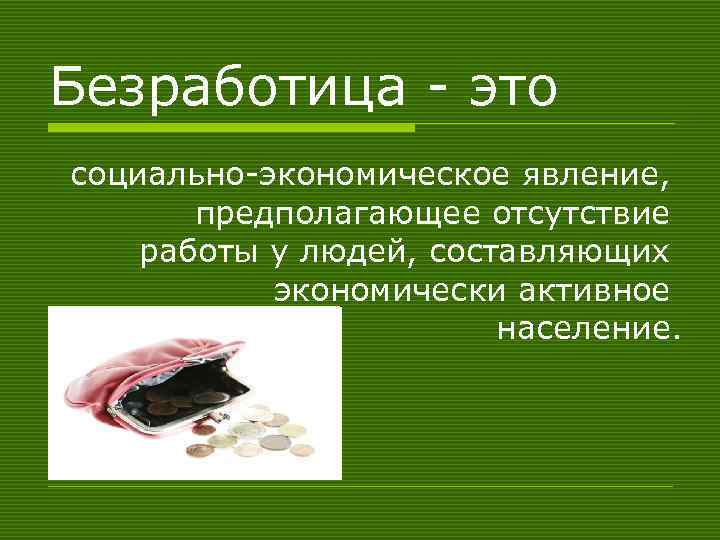 Безработица - это

социально-экономическое явление, предполагающее отсутствие работы у людей, составляющих экономически активное население.